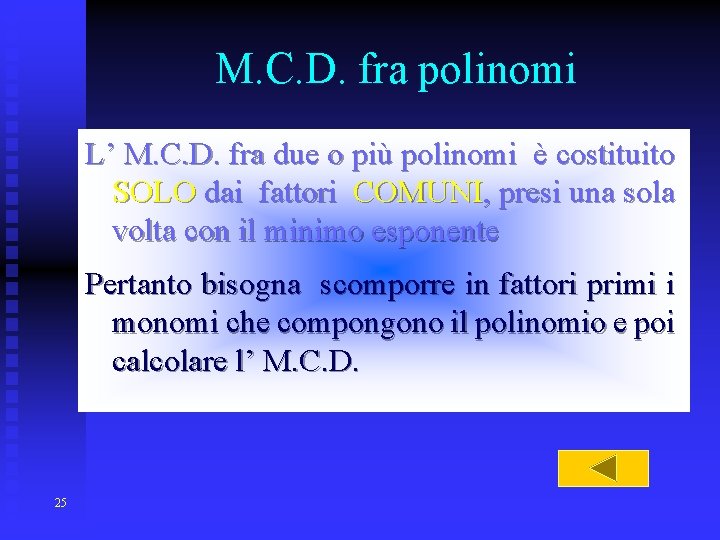 M.C.D. fra polinomi

L’ M.C.D. fra due o più polinomi è costituito SOLO dai fattori COMUNI, presi una sola volta con il minimo esponente

Pertanto bisogna scomporre in fattori primi i monomi che compongono il polinomio e poi calcolare l’ M.C.D.

25